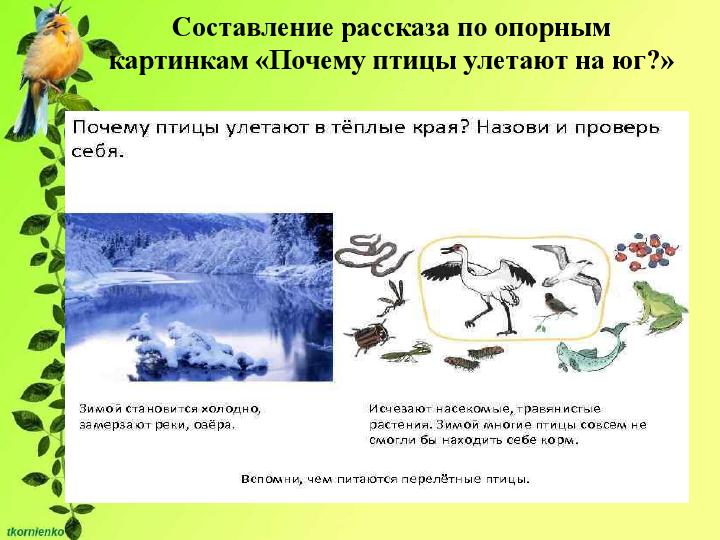 Составление рассказа по опорным картинкам «Почему птицы улетают на юг?»

Почему птицы улетают в тёплые края? Назови и проверь себя.

Зимой становится холодно, замерзают реки, озёра.

Исчезают насекомые, травянистые растения. Зимой многие птицы совсем не смогли бы находить себе корм.

Вспомни, чем питаются перелётные птицы.

tkornienko